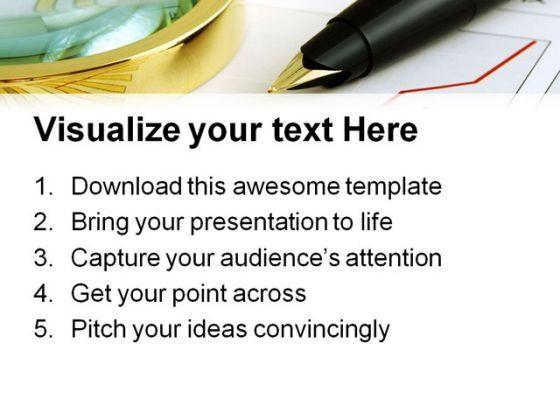 Visualize your text Here

1. Download this awesome template
2. Bring your presentation to life
3. Capture your audience's attention
4. Get your point across
5. Pitch your ideas convincingly